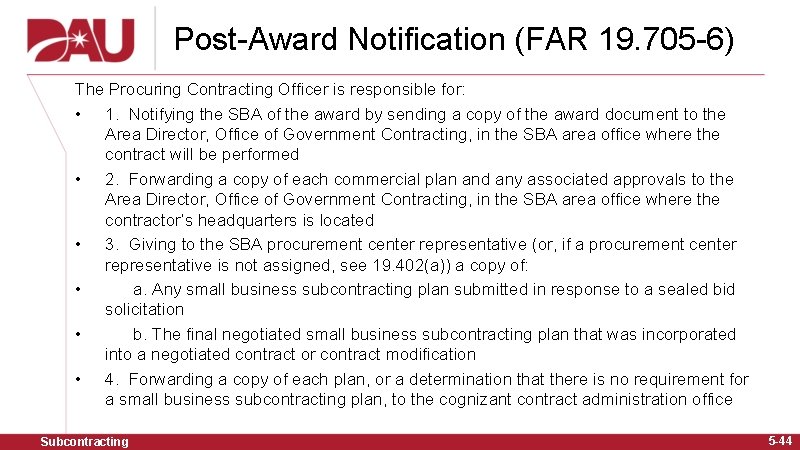 DAU

Post-Award Notification (FAR 19.705-6)

The Procuring Contracting Officer is responsible for:

• 1. Notifying the SBA of the award by sending a copy of the award document to the Area Director, Office of Government Contracting, in the SBA area office where the contract will be performed

• 2. Forwarding a copy of each commercial plan and any associated approvals to the Area Director, Office of Government Contracting, in the SBA area office where the contractor's headquarters is located

• 3. Giving to the SBA procurement center representative (or, if a procurement center representative is not assigned, see 19.402(a)) a copy of:

• a. Any small business subcontracting plan submitted in response to a sealed bid solicitation

• b. The final negotiated small business subcontracting plan that was incorporated into a negotiated contract or contract modification

• 4. Forwarding a copy of each plan, or a determination that there is no requirement for a small business subcontracting plan, to the cognizant contract administration office

Subcontracting

5-44